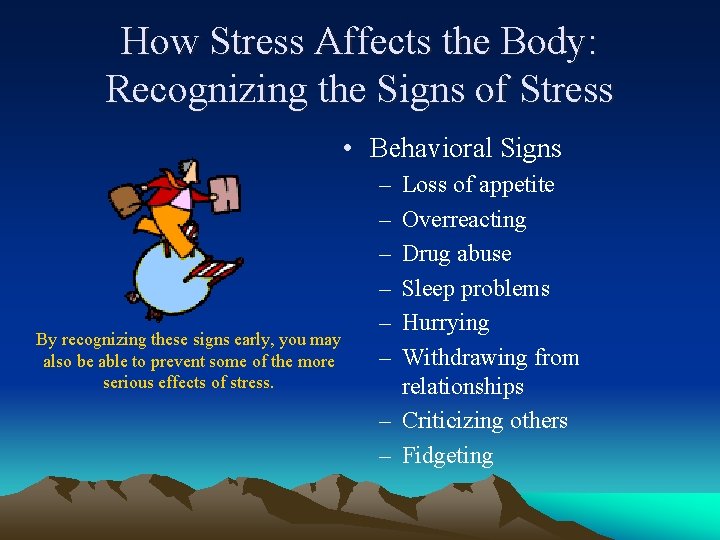 How Stress Affects the Body: Recognizing the Signs of Stress

By recognizing these signs early, you may also be able to prevent some of the more serious effects of stress.

• Behavioral Signs
– Loss of appetite
– Overreacting
– Drug abuse
– Sleep problems
– Hurrying
– Withdrawing from relationships
– Criticizing others
– Fidgeting